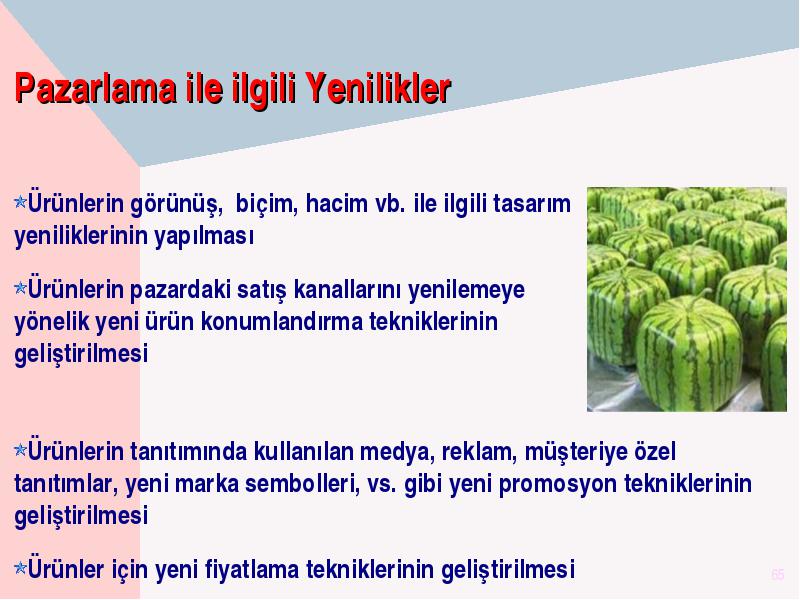 Pazarlama ile ilgili Yenilikler

Ürünlerin görünüş, biçim, hacim vb. ile ilgili tasarım yeniliklerinin yapılması

Ürünlerin pazardaki satış kanallarını yenilemeye yönelik yeni ürün konumlandırma tekniklerinin geliştirilmesi

Ürünlerin tanıtımında kullanılan medya, reklam, müşteriye özel tanıtımlar, yeni marka sembolleri, vs. gibi yeni promosyon tekniklerinin geliştirilmesi

Ürünler için yeni fiyatlama tekniklerinin geliştirilmesi

65